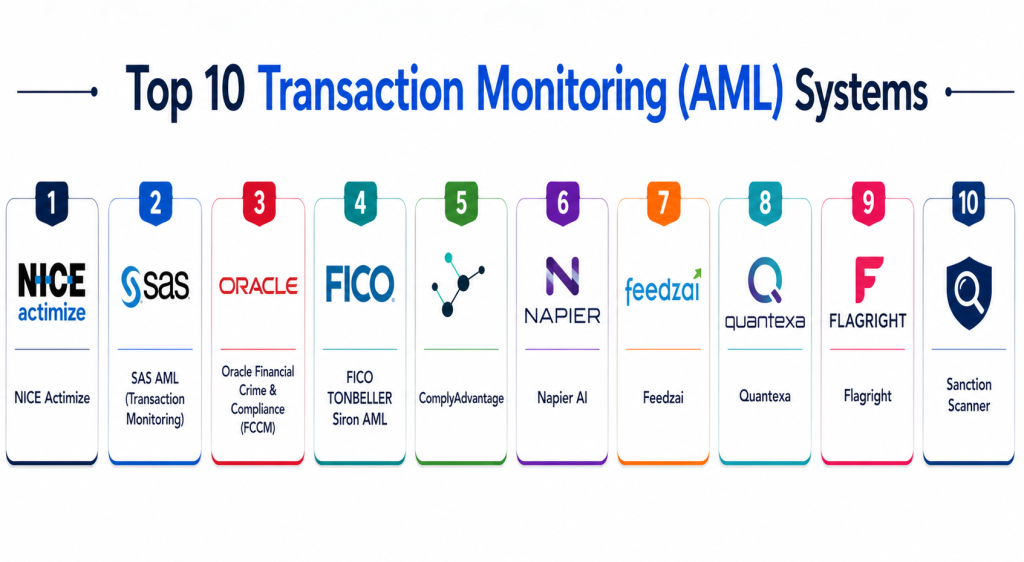 Top 10 Transaction Monitoring (AML) Systems

1
NICE actimize
NICE Actimize

2
sas
SAS AML (Transaction Monitoring)

3
ORACLE
Oracle Financial Crime & Compliance (FCCM)

4
FICO
FICO TONBELLER Siron AML

5
ComplyAdvantage

6
NAPIER
Napier AI

7
feedzai
Feedzai

8
quantexa
Quantexa

9
FLAGRIGHT
Flagright

10
Sanction Scanner